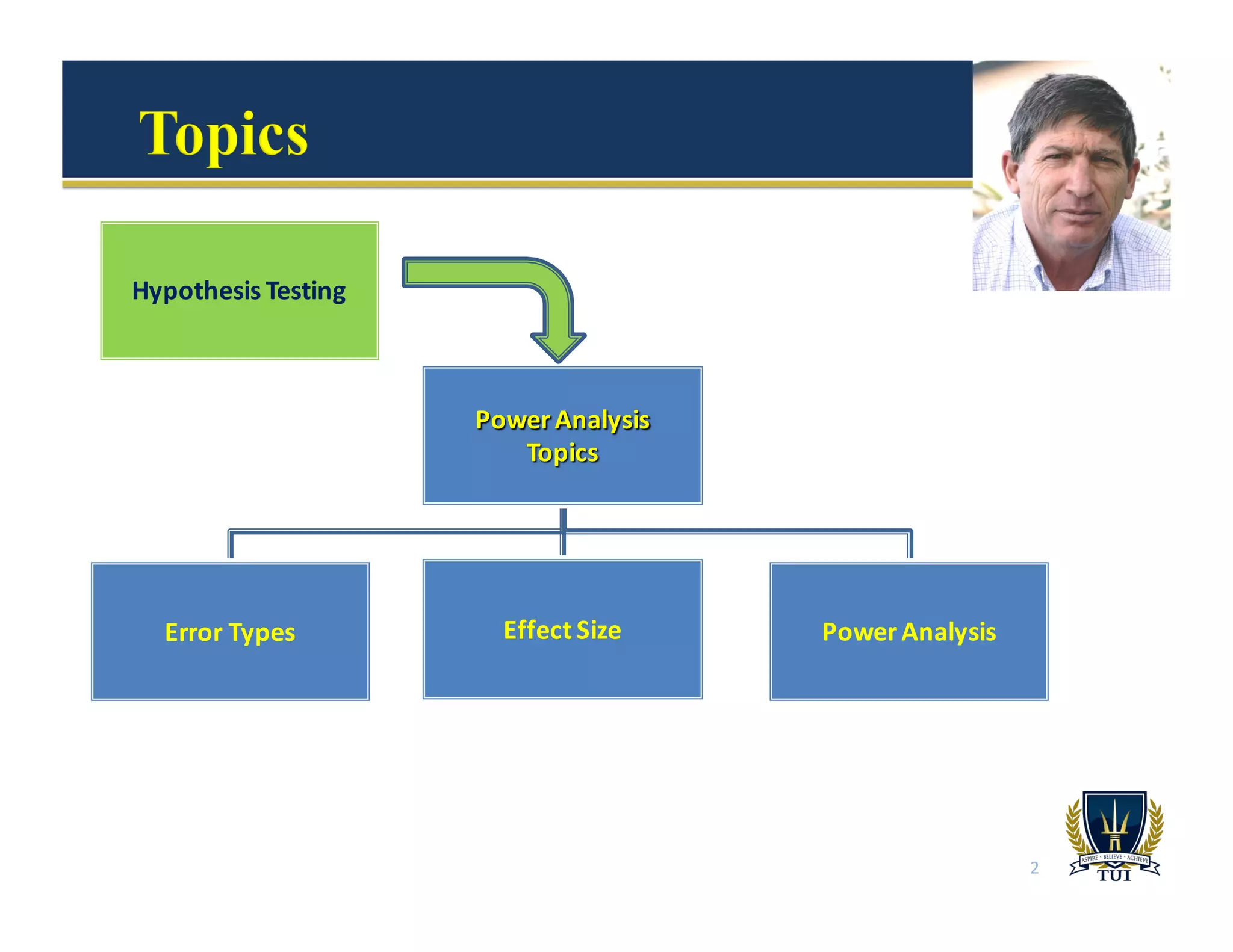 Topics

Hypothesis Testing

Power Analysis Topics

Error Types

Effect Size

Power Analysis

2

ASPIRE · BELIEVE · ACHIEVE
TUI